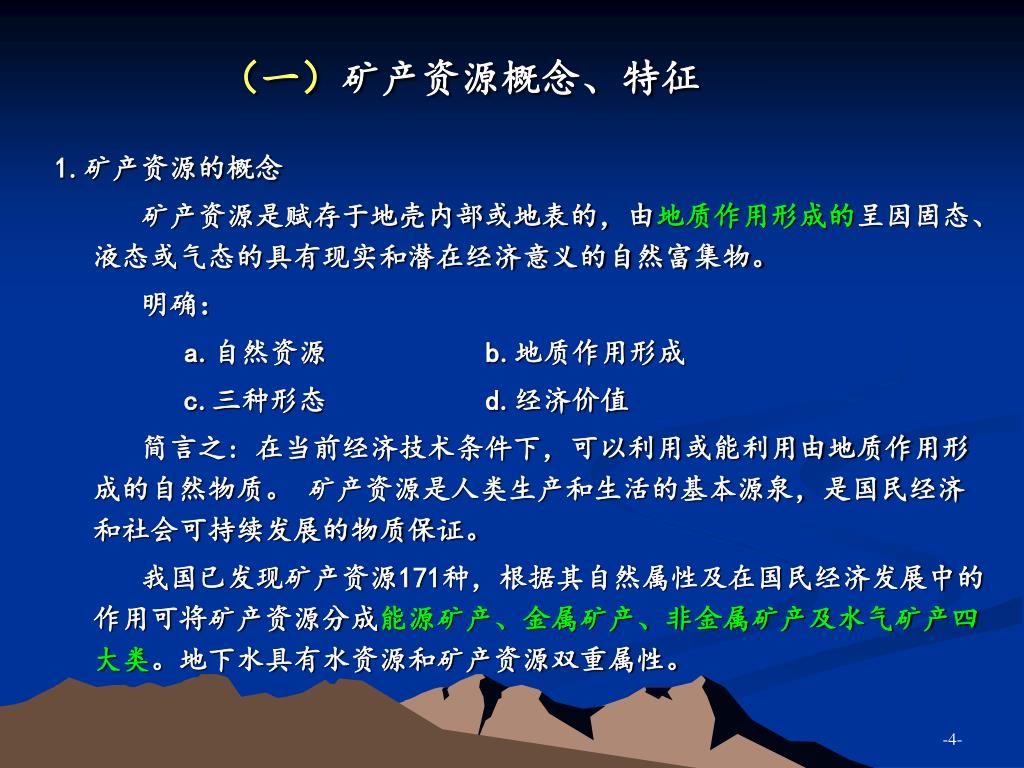 （一）矿产资源概念、特征

1. 矿产资源的概念

矿产资源是赋存于地壳内部或地表的，由地质作用形成的呈因固态、液态或气态的具有现实和潜在经济意义的自然富集物。

明确：

a. 自然资源　　b. 地质作用形成

c. 三种形态　　d. 经济价值

简言之：在当前经济技术条件下，可以利用或能利用由地质作用形成的自然物质。 矿产资源是人类生产和生活的基本源泉，是国民经济和社会可持续发展的物质保证。

我国已发现矿产资源171种，根据其自然属性及在国民经济发展中的作用可将矿产资源分成能源矿产、金属矿产、非金属矿产及水气矿产四大类。地下水具有水资源和矿产资源双重属性。

-4-